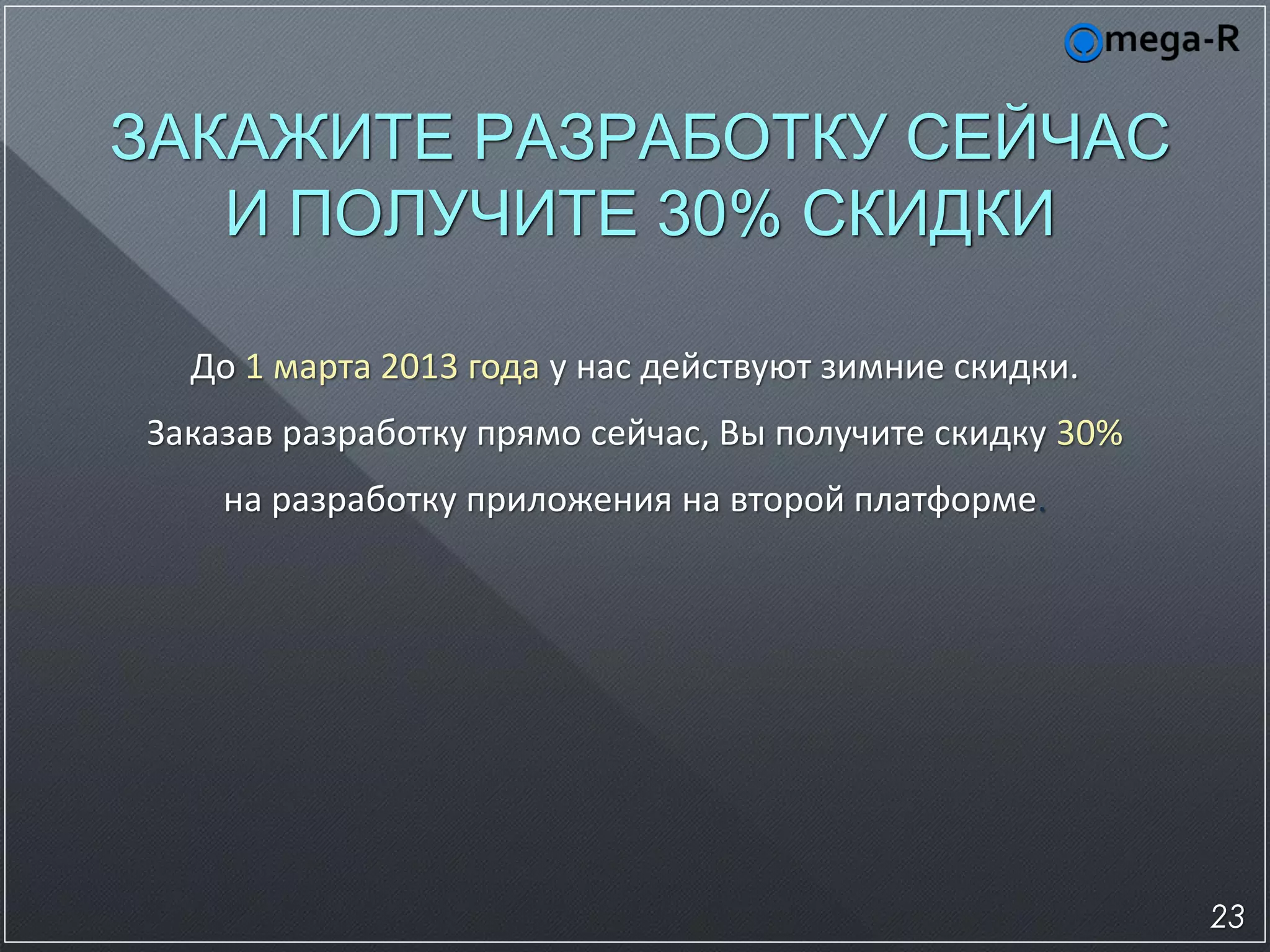 Omega-R

ЗАКАЖИТЕ РАЗРАБОТКУ СЕЙЧАС И ПОЛУЧИТЕ 30% СКИДКИ

До 1 марта 2013 года у нас действуют зимние скидки.

Заказав разработку прямо сейчас, Вы получите скидку 30%

на разработку приложения на второй платформе.

23